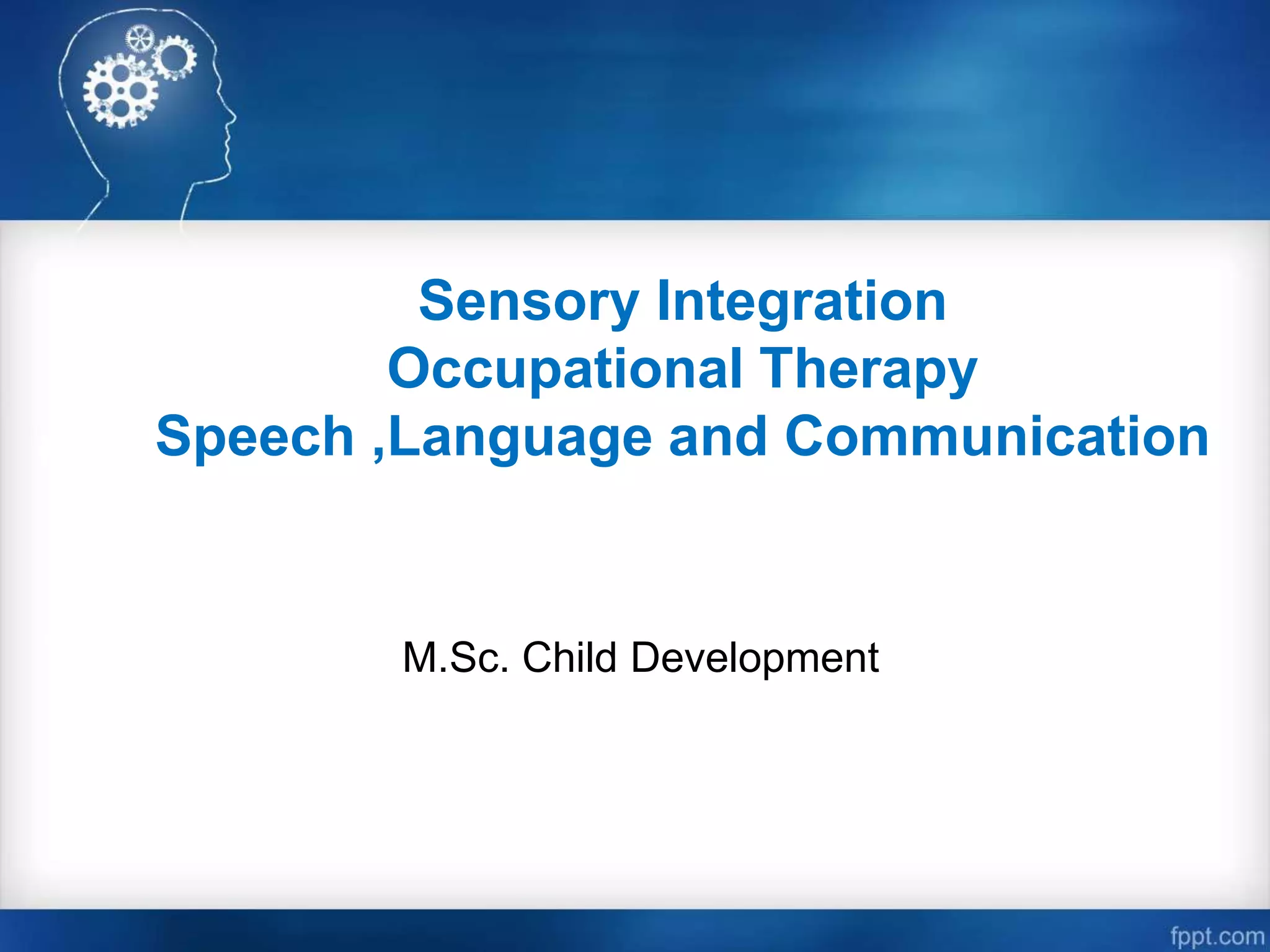 Sensory Integration
Occupational Therapy
Speech ,Language and Communication

M.Sc. Child Development

fppt.com